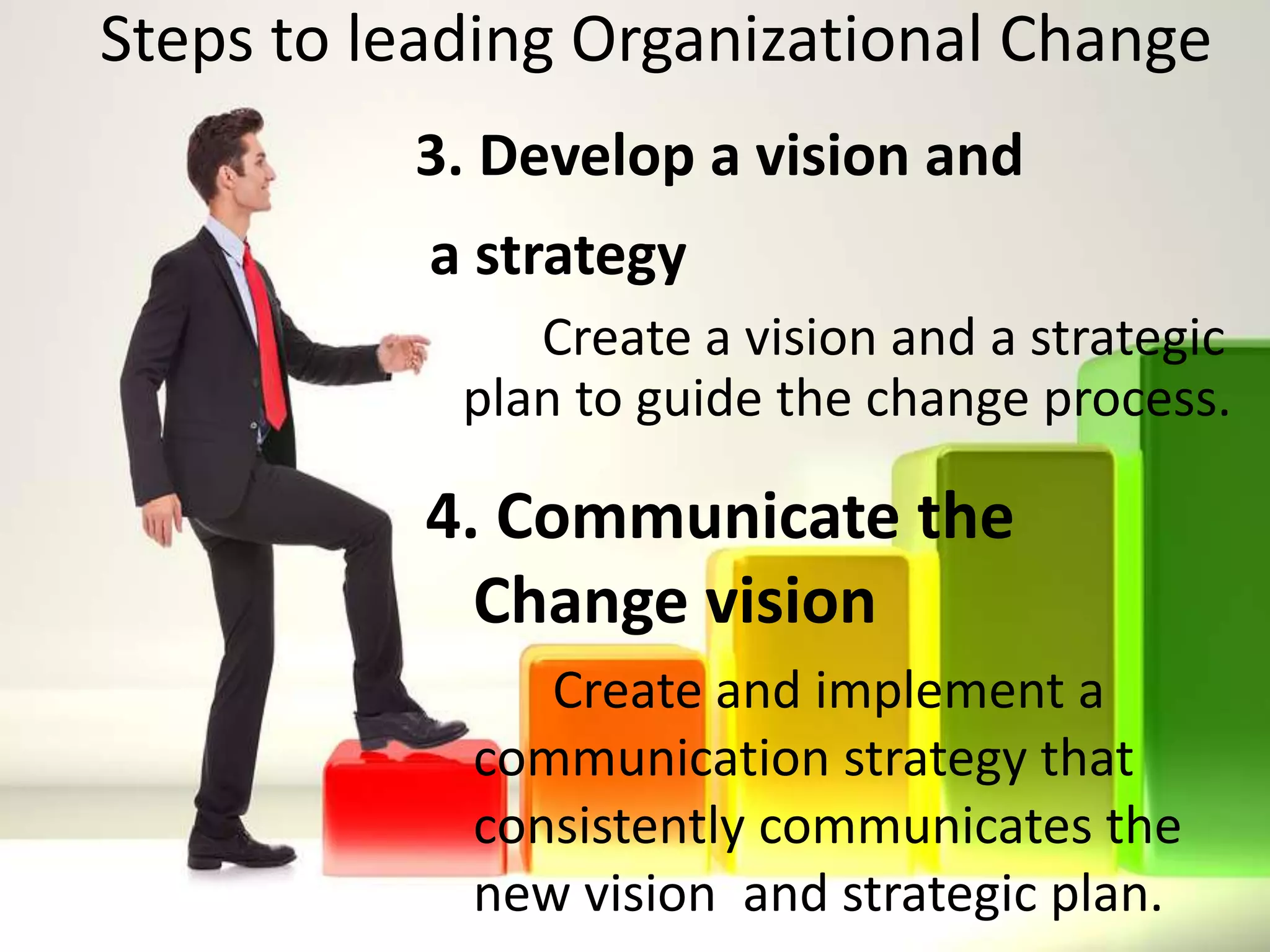 Steps to leading Organizational Change

3. Develop a vision and

a strategy

Create a vision and a strategic plan to guide the change process.

4. Communicate the Change vision

Create and implement a communication strategy that consistently communicates the new vision and strategic plan.